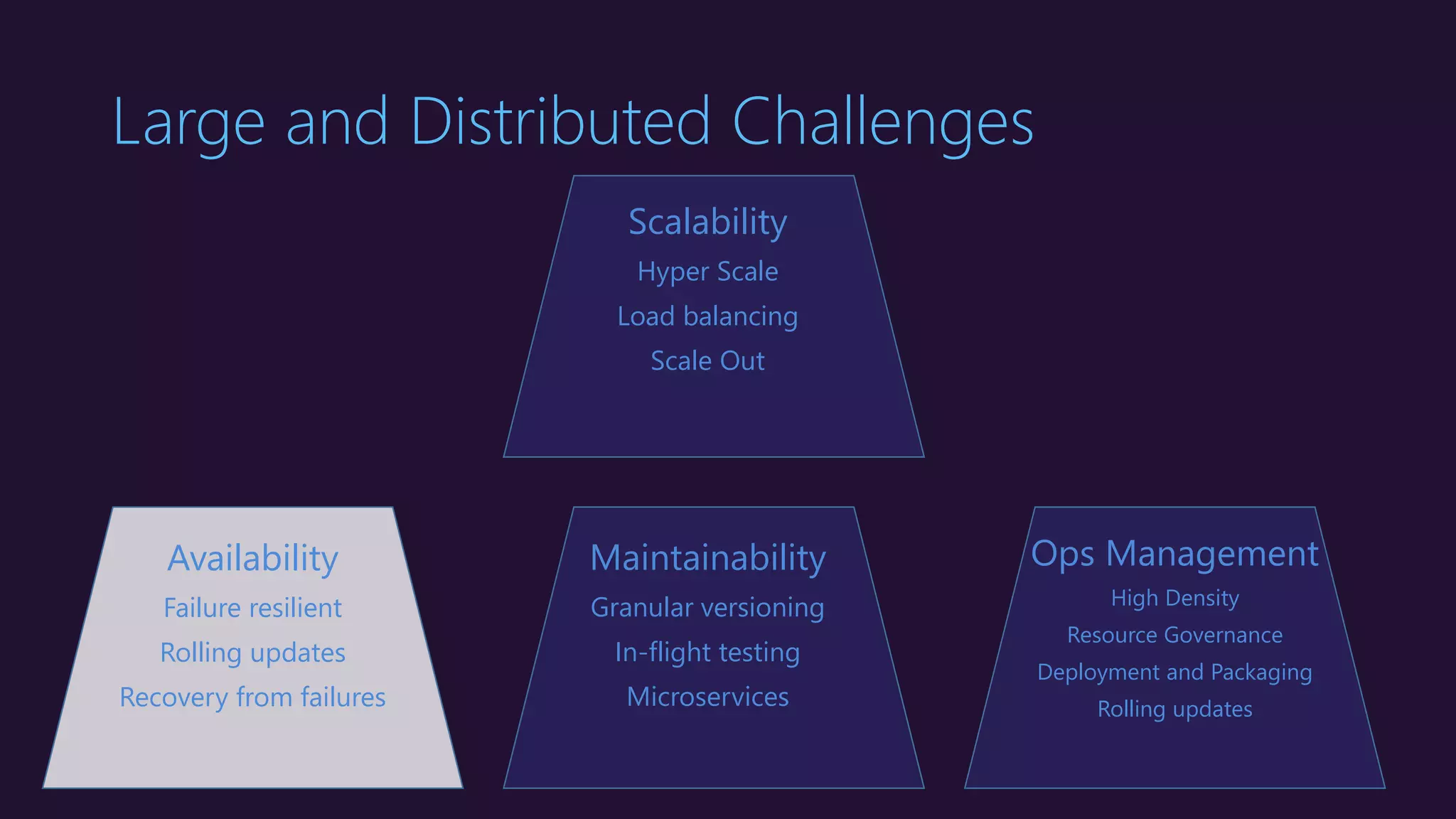 Large and Distributed Challenges

Scalability
Hyper Scale
Load balancing
Scale Out

Availability
Failure resilient
Rolling updates
Recovery from failures

Maintainability
Granular versioning
In-flight testing
Microservices

Ops Management
High Density
Resource Governance
Deployment and Packaging
Rolling updates